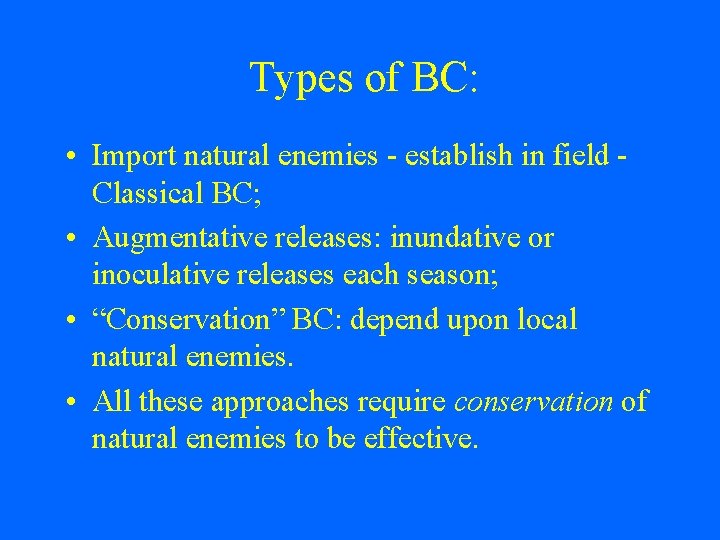 Types of BC:

• Import natural enemies - establish in field - Classical BC;

• Augmentative releases: inundative or inoculative releases each season;

• “Conservation” BC: depend upon local natural enemies.

• All these approaches require conservation of natural enemies to be effective.